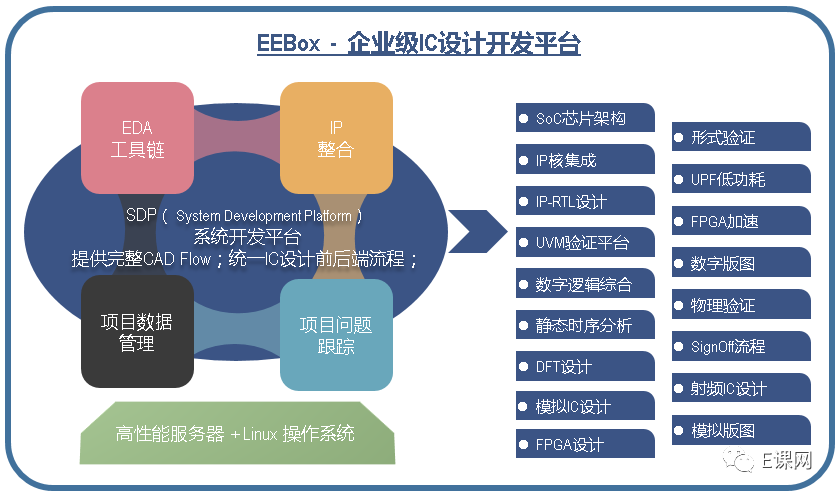 EEBox - 企业级IC设计开发平台

EDA
工具链

IP
整合

SDP（ System Development Platform ）
系统开发平台
提供完整CAD Flow；统一IC设计前后端流程；

项目数据
管理

项目问题
跟踪

高性能服务器 +Linux 操作系统

SoC芯片架构
IP核集成
IP-RTL设计
UVM验证平台
数字逻辑综合
静态时序分析
DFT设计
模拟IC设计
FPGA设计

形式验证
UPF低功耗
FPGA加速
数字版图
物理验证
SignOff流程
射频IC设计
模拟版图

E课网